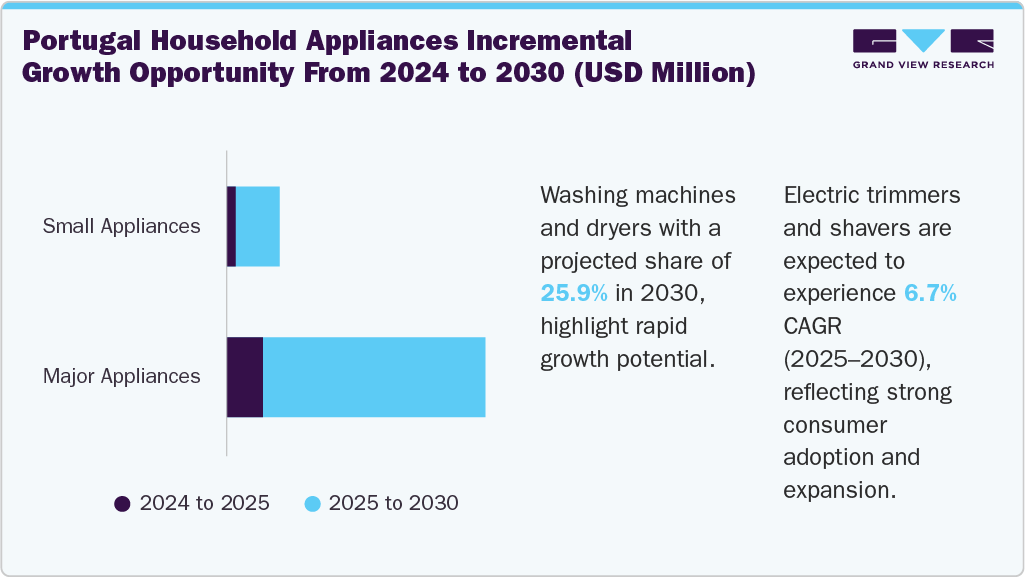 Portugal Household Appliances Incremental Growth Opportunity From 2024 to 2030 (USD Million)

GRAND VIEW RESEARCH

Small Appliances

Major Appliances

2024 to 2025

2025 to 2030

Washing machines and dryers with a projected share of 25.9% in 2030, highlight rapid growth potential.

Electric trimmers and shavers are expected to experience 6.7% CAGR (2025–2030), reflecting strong consumer adoption and expansion.